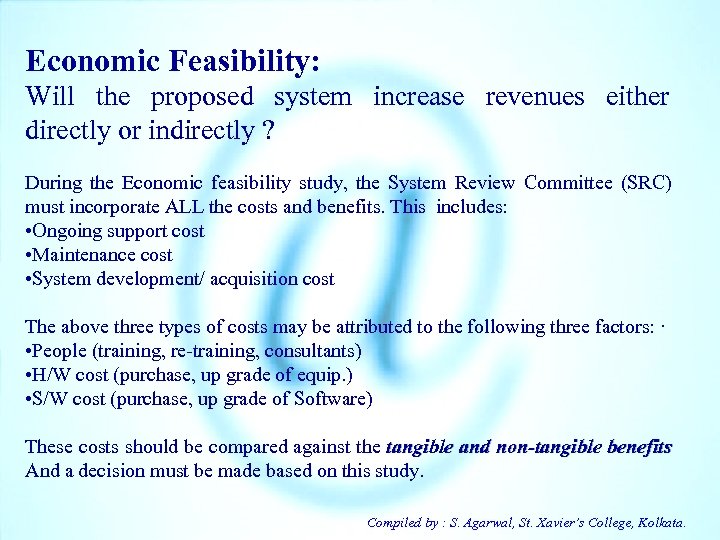 Economic Feasibility:
Will the proposed system increase revenues either directly or indirectly ?

During the Economic feasibility study, the System Review Committee (SRC) must incorporate ALL the costs and benefits. This includes:
•Ongoing support cost
•Maintenance cost
•System development/ acquisition cost

The above three types of costs may be attributed to the following three factors: ·
•People (training, re-training, consultants)
•H/W cost (purchase, up grade of equip.)
•S/W cost (purchase, up grade of Software)

These costs should be compared against the tangible and non-tangible benefits And a decision must be made based on this study.

Compiled by : S. Agarwal, St. Xavier's College, Kolkata.